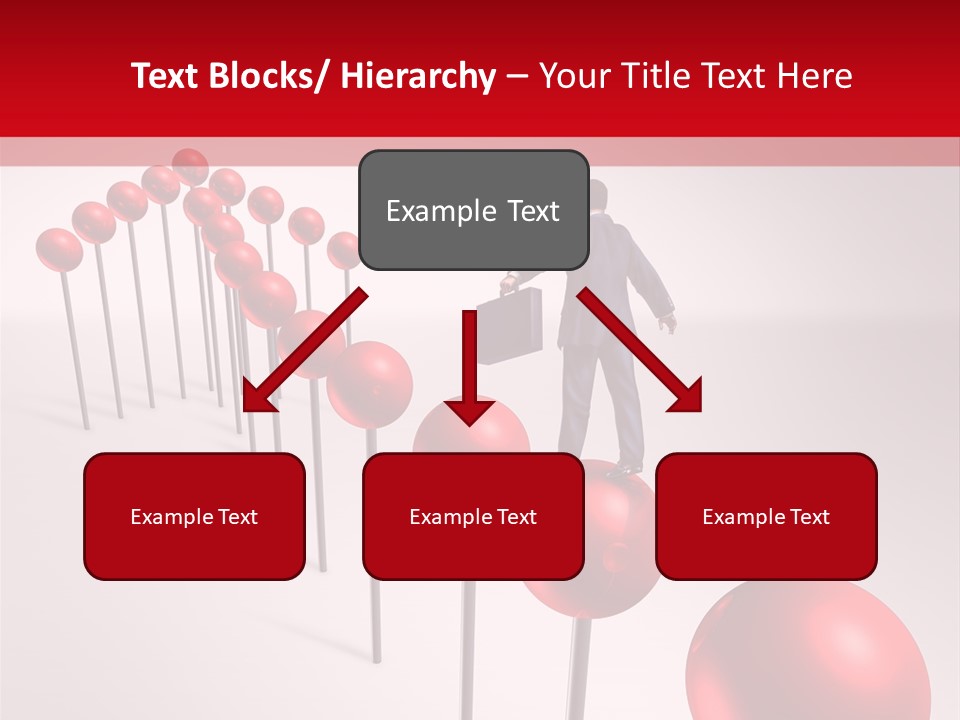 Text Blocks/ Hierarchy – Your Title Text Here

Example Text

Example Text

Example Text

Example Text